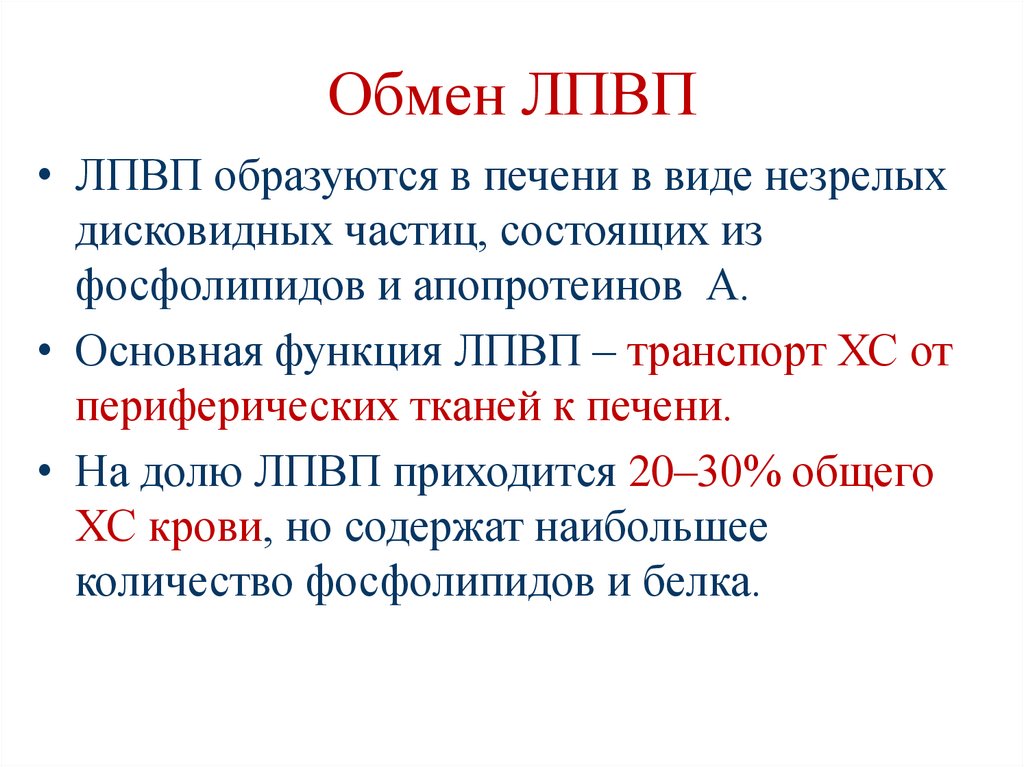 Обмен ЛПВП

• ЛПВП образуются в печени в виде незрелых дисковидных частиц, состоящих из фосфолипидов и апопротеинов А.

• Основная функция ЛПВП – транспорт ХС от периферических тканей к печени.

• На долю ЛПВП приходится 20–30% общего ХС крови, но содержат наибольшее количество фосфолипидов и белка.